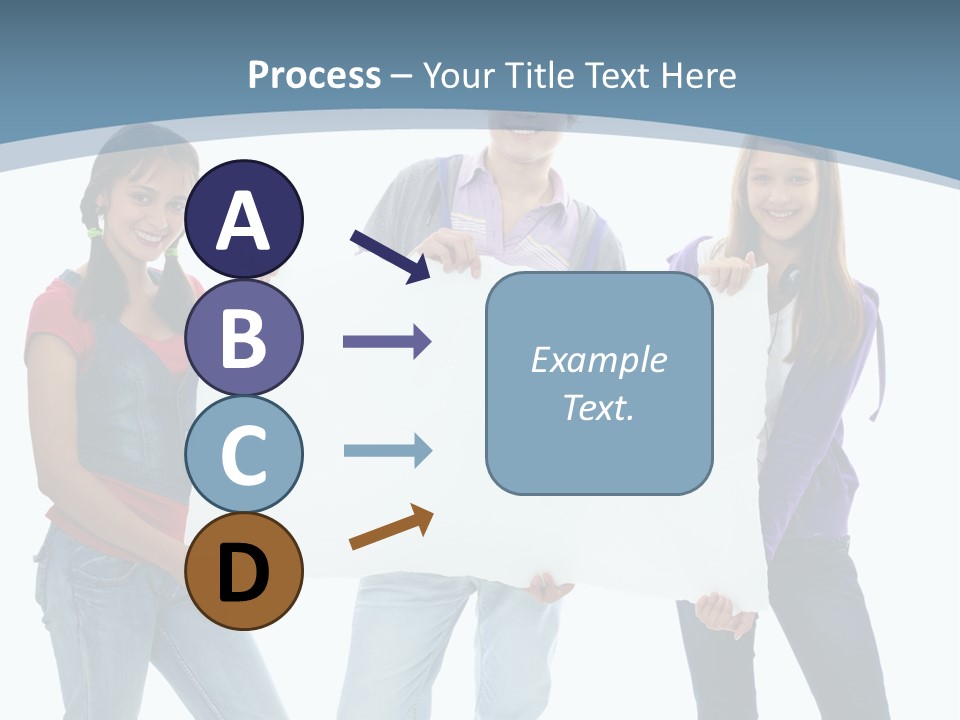 Process – Your Title Text Here

A

B

C

D

Example Text.